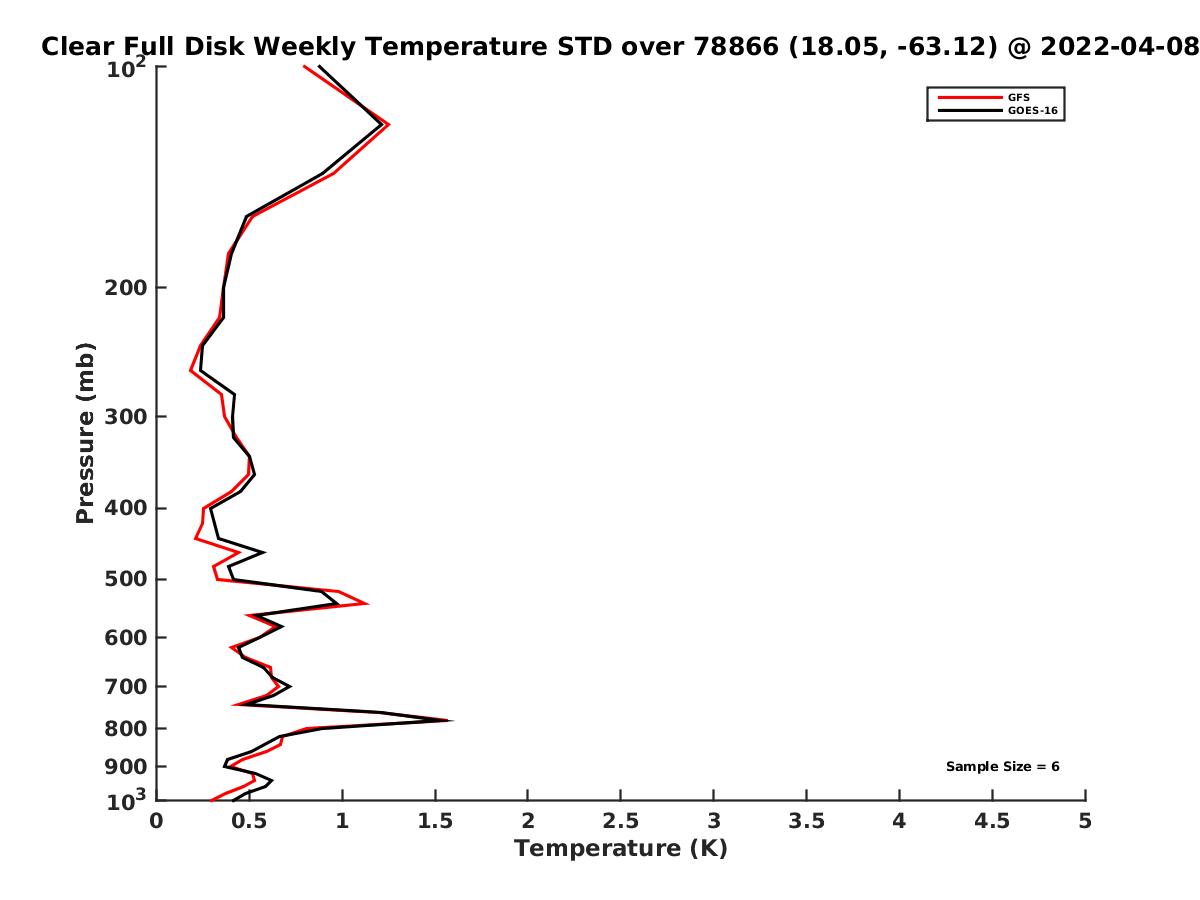 Clear Full Disk Weekly Temperature STD over 78866 (18.05, -63.12) @ 2022-04-08

GFS
GOES-16

Pressure (mb)

$10^2$
200
300
400
500
600
700
800
900
$10^3$

Sample Size = 6

0 0.5 1 1.5 2 2.5 3 3.5 4 4.5 5
Temperature (K)